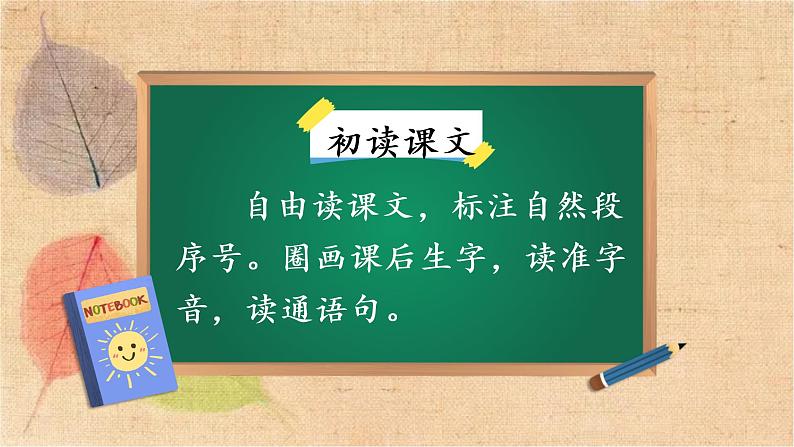 初读课文

自由读课文，标注自然段序号。圈画课后生字，读准字音，读通语句。

NOTEBOOK